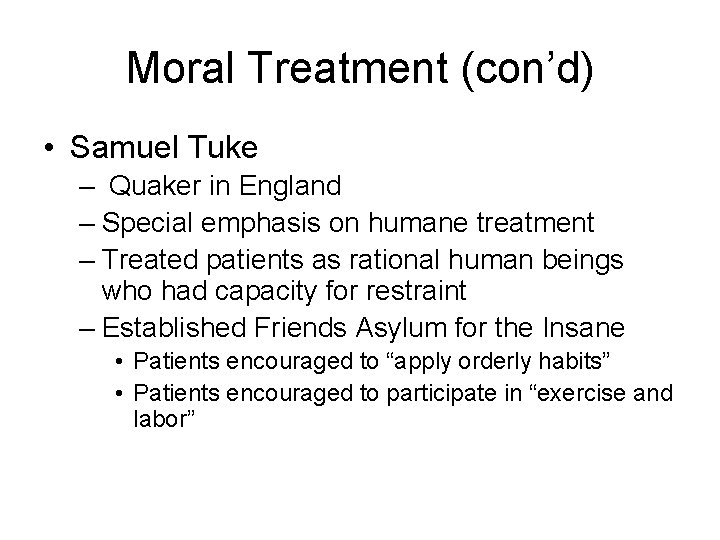 Moral Treatment (con’d)

• Samuel Tuke
– Quaker in England
– Special emphasis on humane treatment
– Treated patients as rational human beings who had capacity for restraint
– Established Friends Asylum for the Insane
• Patients encouraged to “apply orderly habits”
• Patients encouraged to participate in “exercise and labor”